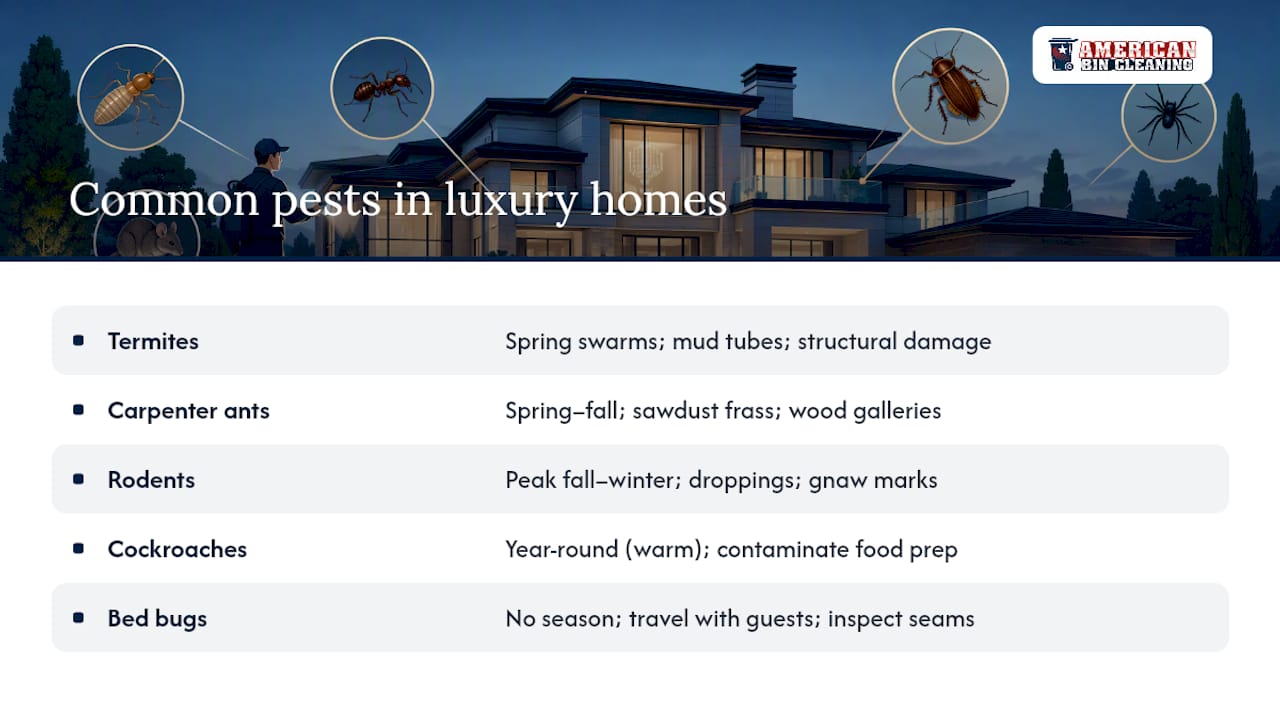 AMERICAN BIN CLEANING

Common pests in luxury homes

| | |
|---|---|
| Termites | Spring swarms; mud tubes; structural damage |
| Carpenter ants | Spring–fall; sawdust frass; wood galleries |
| Rodents | Peak fall–winter; droppings; gnaw marks |
| Cockroaches | Year-round (warm); contaminate food prep |
| Bed bugs | No season; travel with guests; inspect seams |